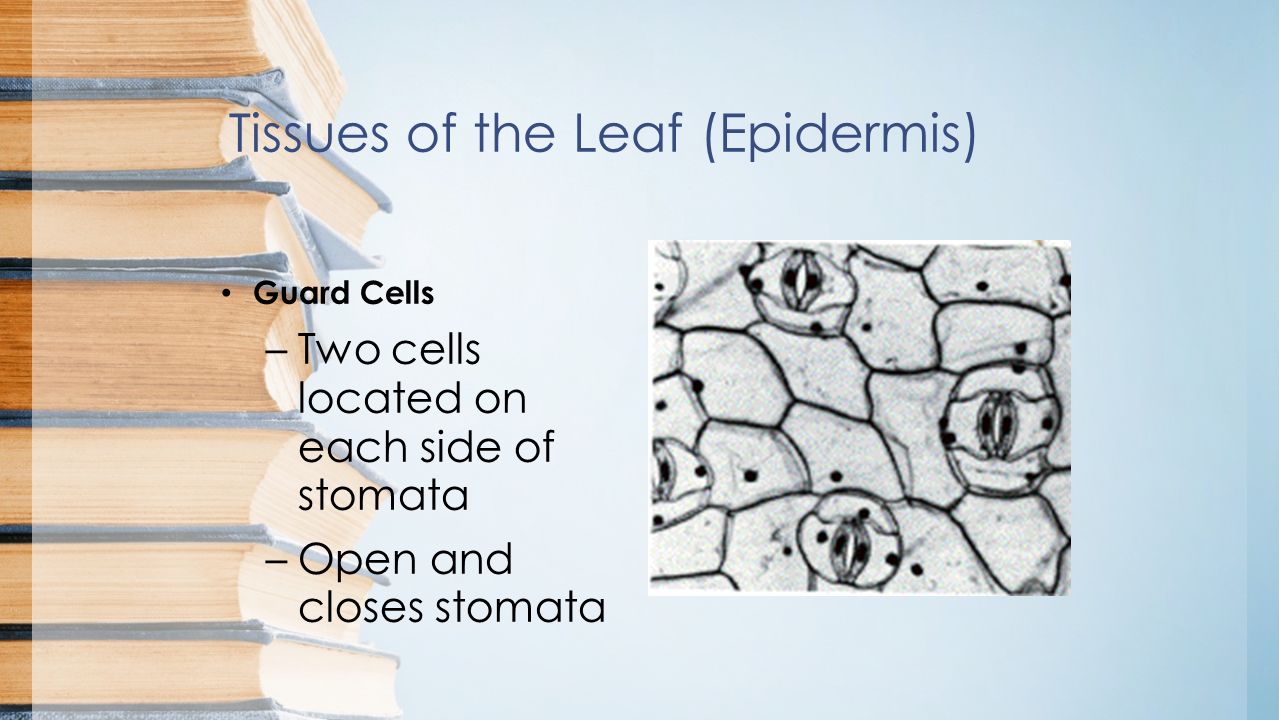 Tissues of the Leaf (Epidermis)

• Guard Cells

– Two cells located on each side of stomata

– Open and closes stomata